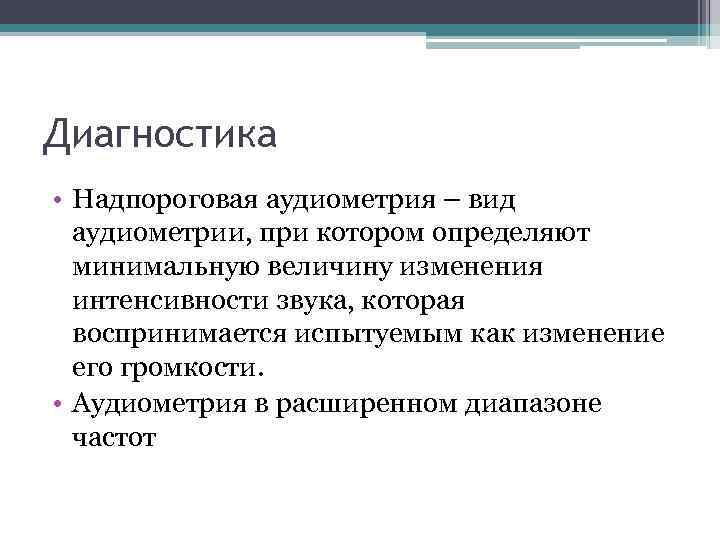 Диагностика

• Надпороговая аудиометрия – вид аудиометрии, при котором определяют минимальную величину изменения интенсивности звука, которая воспринимается испытуемым как изменение его громкости.
• Аудиометрия в расширенном диапазоне частот